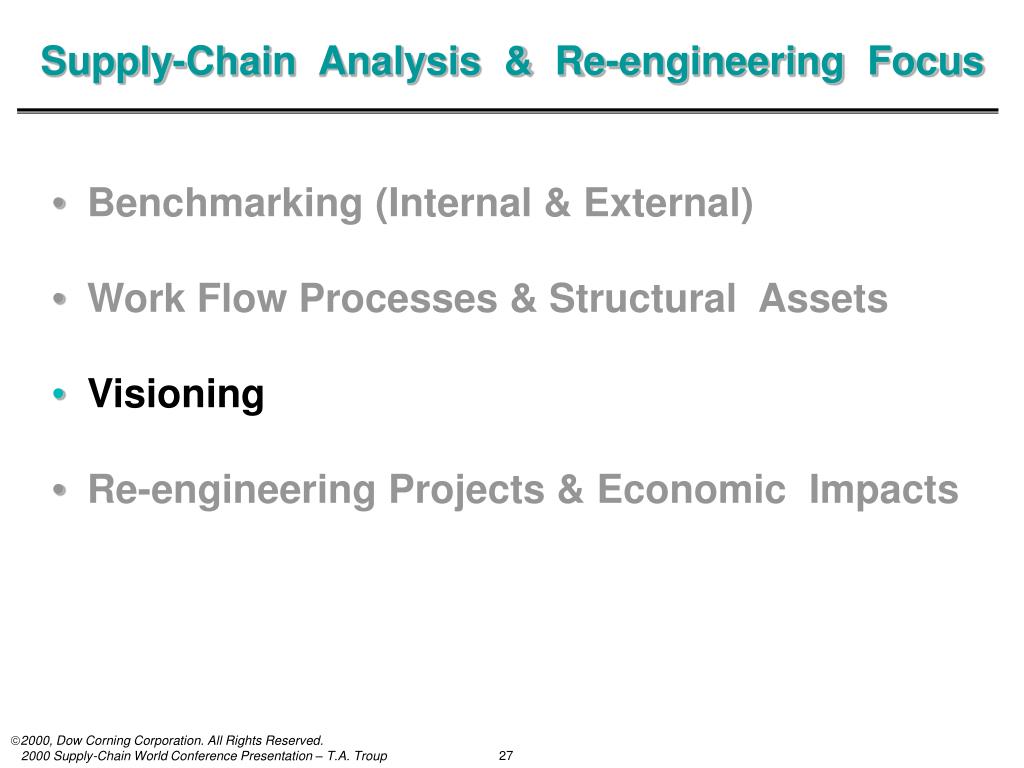 Supply-Chain Analysis & Re-engineering Focus

• Benchmarking (Internal & External)

• Work Flow Processes & Structural Assets

• Visioning

• Re-engineering Projects & Economic Impacts

©2000, Dow Corning Corporation. All Rights Reserved.
2000 Supply-Chain World Conference Presentation – T.A. Troup

27